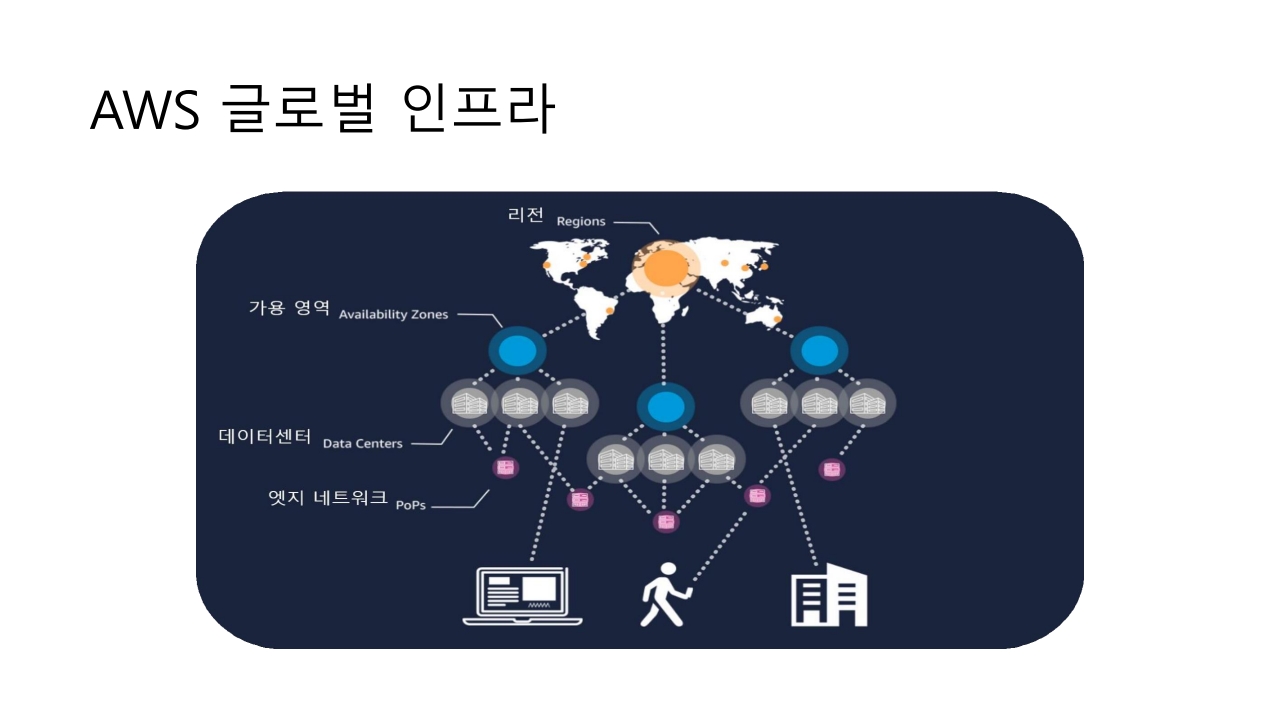 AWS 글로벌 인프라

리전 Regions

가용 영역 Availability Zones

데이터센터 Data Centers

엣지 네트워크 PoPs